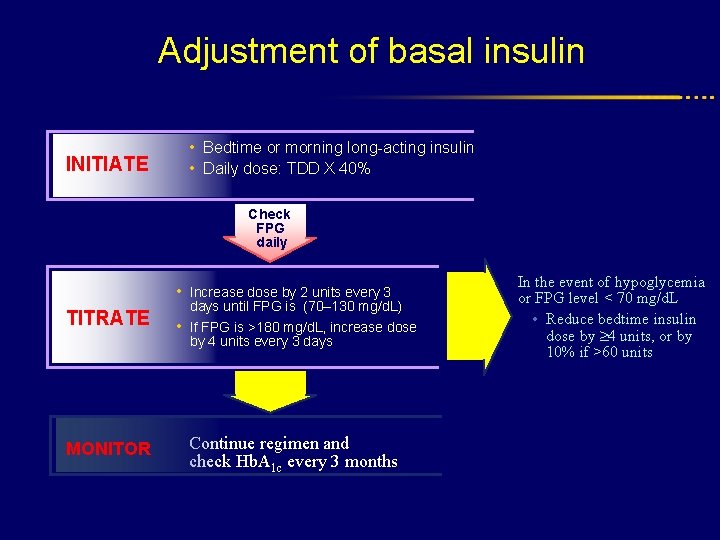 Adjustment of basal insulin

INITIATE

• Bedtime or morning long-acting insulin
• Daily dose: TDD X 40%

Check FPG daily

TITRATE

• Increase dose by 2 units every 3 days until FPG is (70–130 mg/dL)
• If FPG is >180 mg/dL, increase dose by 4 units every 3 days

In the event of hypoglycemia or FPG level < 70 mg/dL

• Reduce bedtime insulin dose by ≥4 units, or by 10% if >60 units

MONITOR

Continue regimen and check $HbA_{1c}$ every 3 months